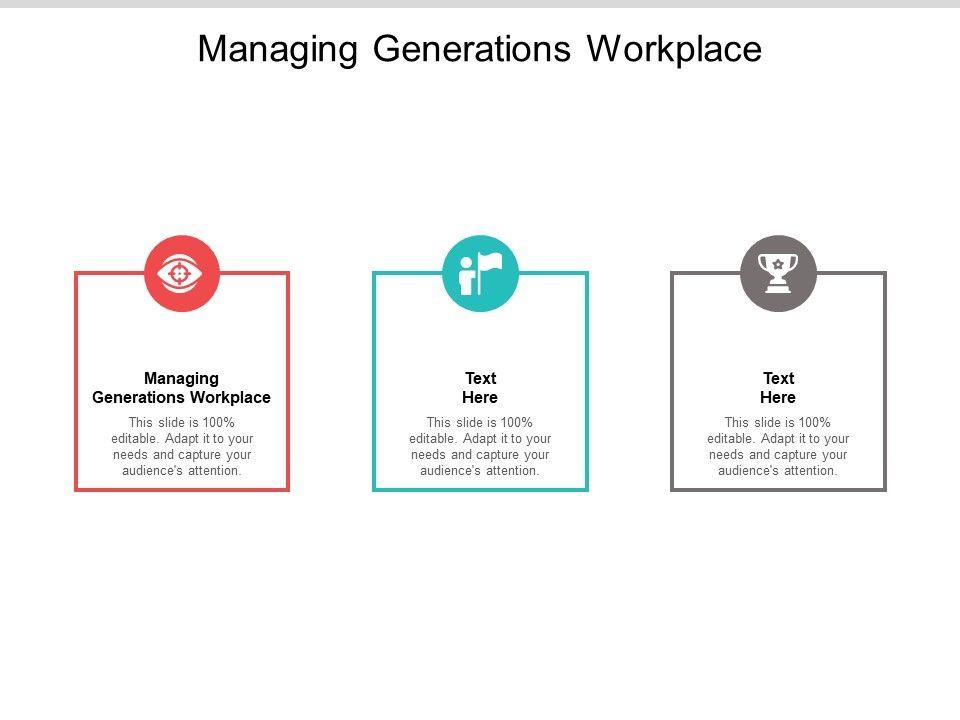 Managing Generations Workplace

Managing Generations Workplace

This slide is 100% editable. Adapt it to your needs and capture your audience's attention.

Text Here

This slide is 100% editable. Adapt it to your needs and capture your audience's attention.

Text Here

This slide is 100% editable. Adapt it to your needs and capture your audience's attention.